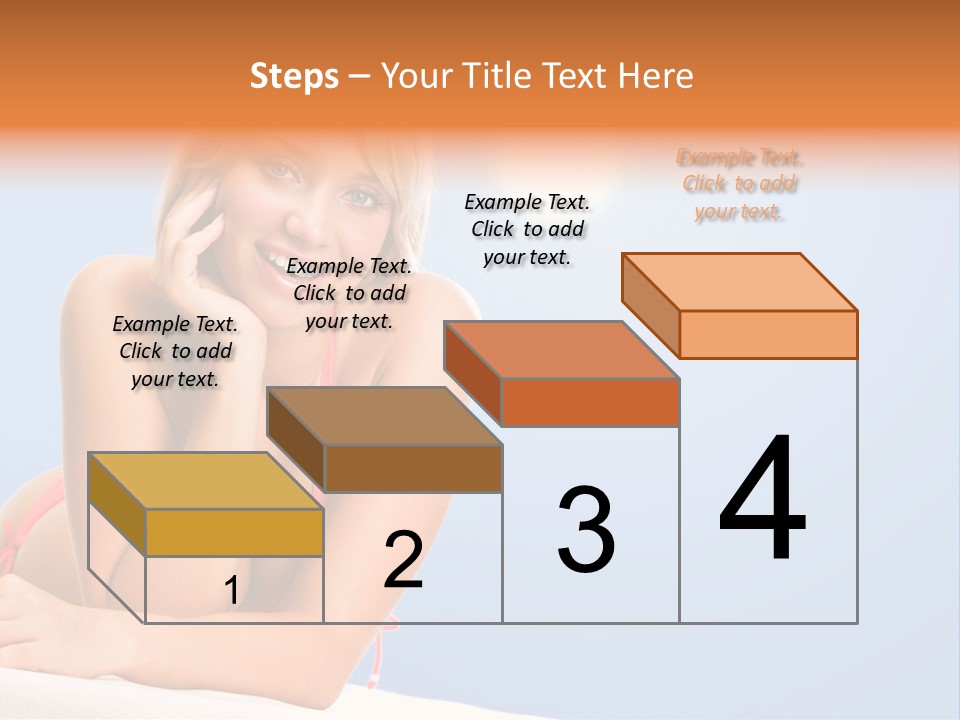 Steps – Your Title Text Here

Example Text. Click to add your text.

Example Text. Click to add your text.

Example Text. Click to add your text.

Example Text. Click to add your text.

1

2

3

4